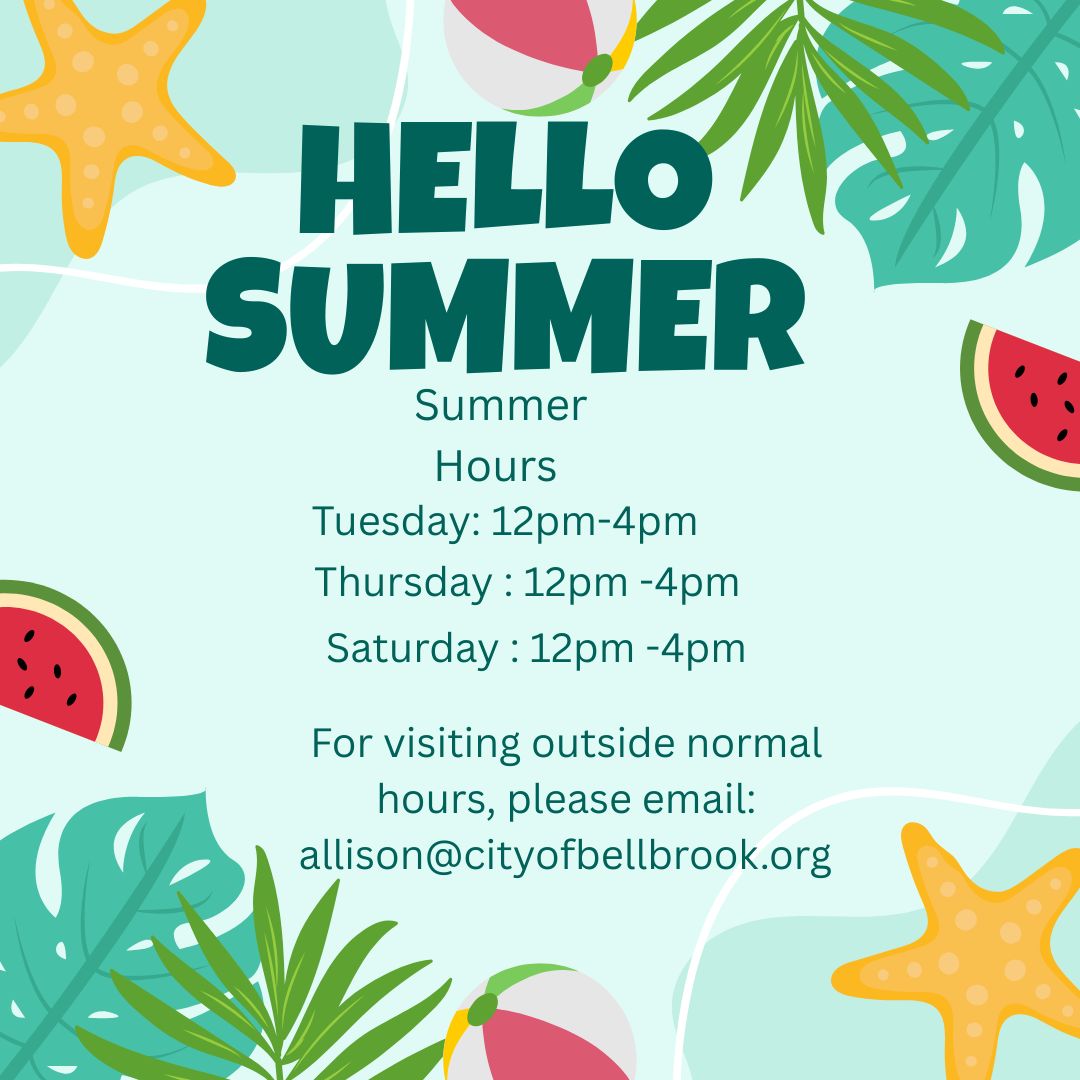 HELLO SUMMER

Summer Hours

Tuesday: 12pm-4pm

Thursday : 12pm -4pm

Saturday : 12pm -4pm

For visiting outside normal hours, please email: allison@cityofbellbrook.org